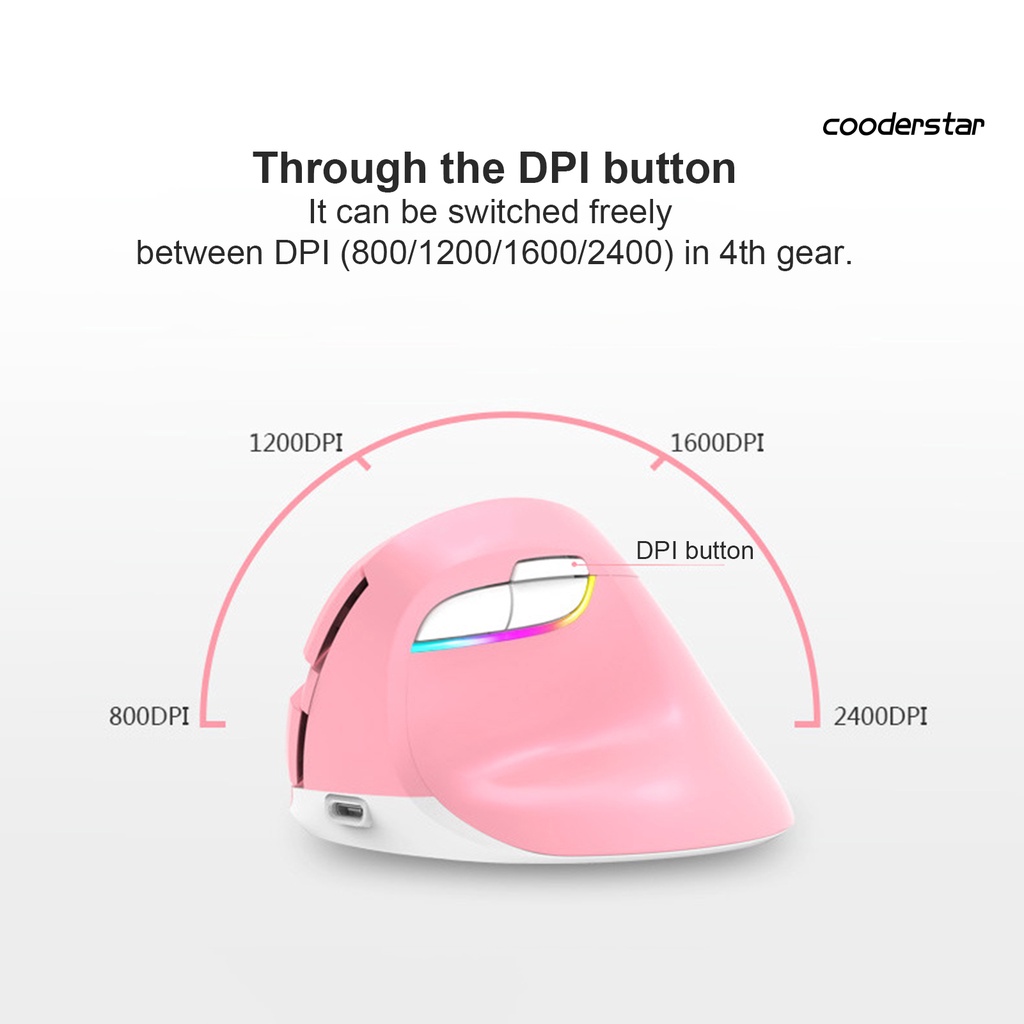 cooderstar

Through the DPI button

It can be switched freely
between DPI (800/1200/1600/2400) in 4th gear.

1200DPI

1600DPI

DPI button

800DPI

2400DPI